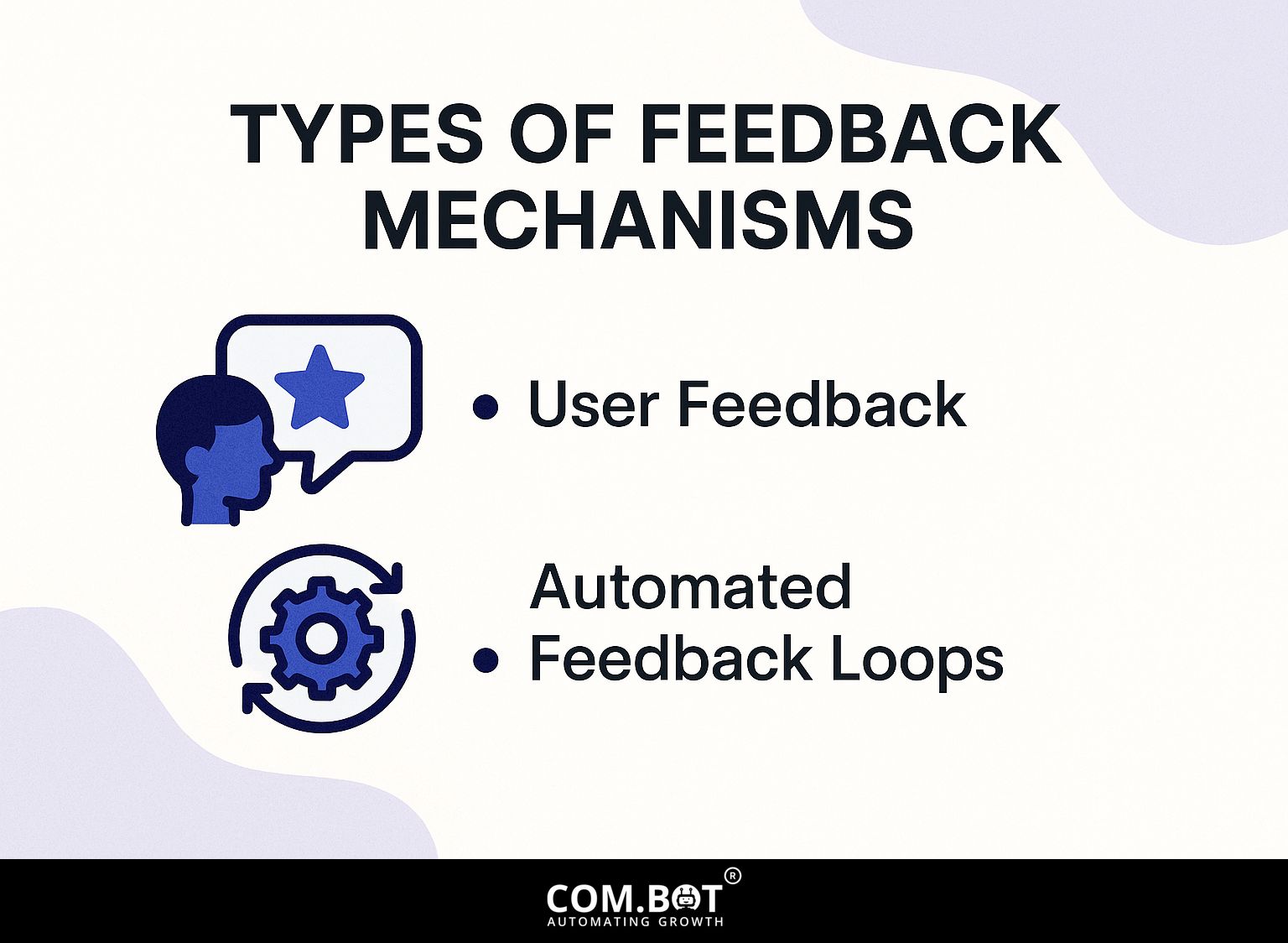 TYPES OF FEEDBACK MECHANISMS

• User Feedback

• Automated Feedback Loops

COM.BOT®
AUTOMATING GROWTH